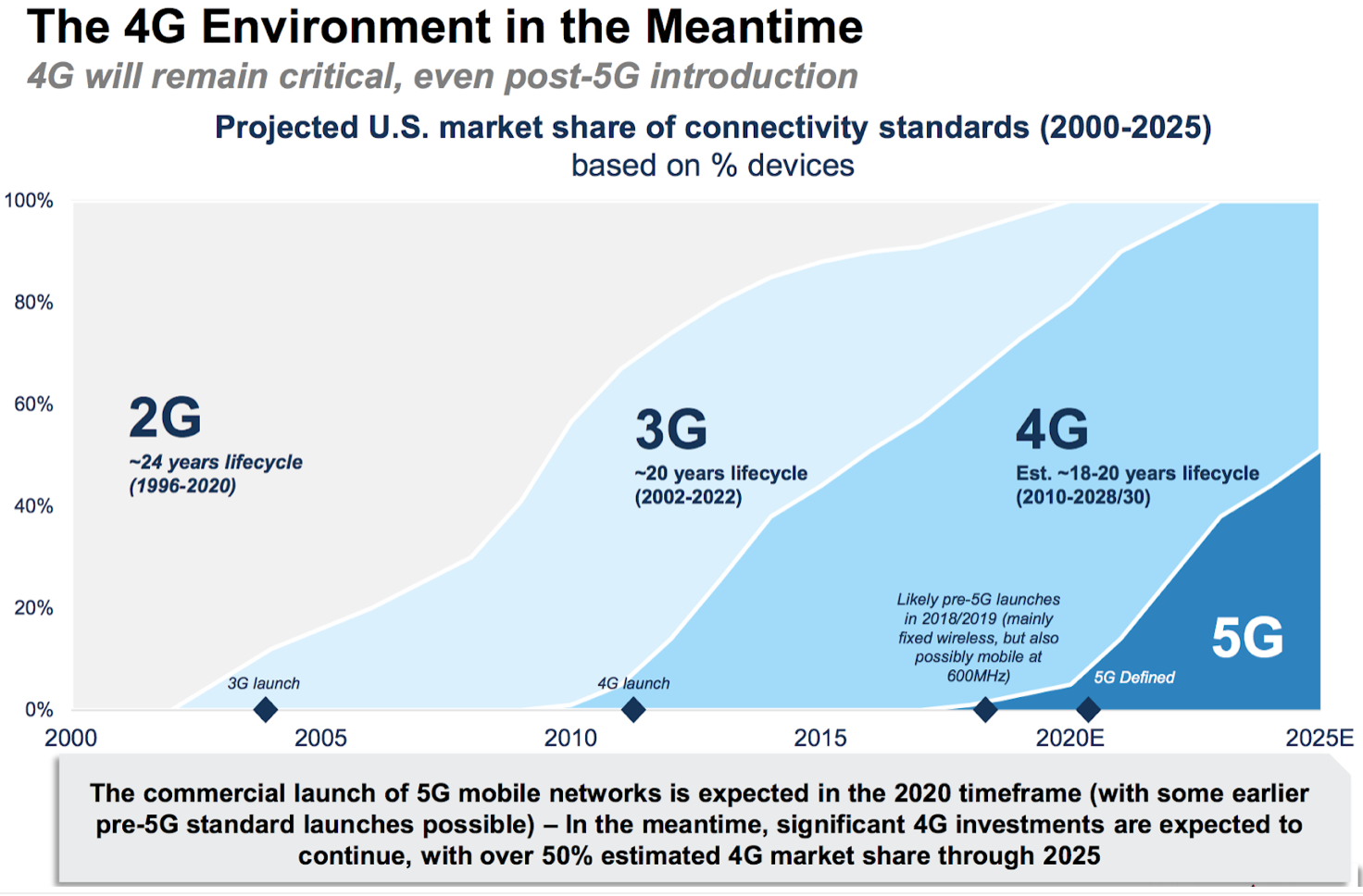 The 4G Environment in the Meantime

4G will remain critical, even post-5G introduction

Projected U.S. market share of connectivity standards (2000-2025)
based on % devices

100%
80%
60%
40%
20%
0%

2G
~24 years lifecycle
(1996-2020)

3G
~20 years lifecycle
(2002-2022)

4G
Est. ~18-20 years lifecycle
(2010-2028/30)

5G

3G launch

4G launch

Likely pre-5G launches in 2018/2019 (mainly fixed wireless, but also possibly mobile at 600MHz)

5G Defined

2000
2005
2010
2015
2020E
2025E

The commercial launch of 5G mobile networks is expected in the 2020 timeframe (with some earlier pre-5G standard launches possible) – In the meantime, significant 4G investments are expected to continue, with over 50% estimated 4G market share through 2025